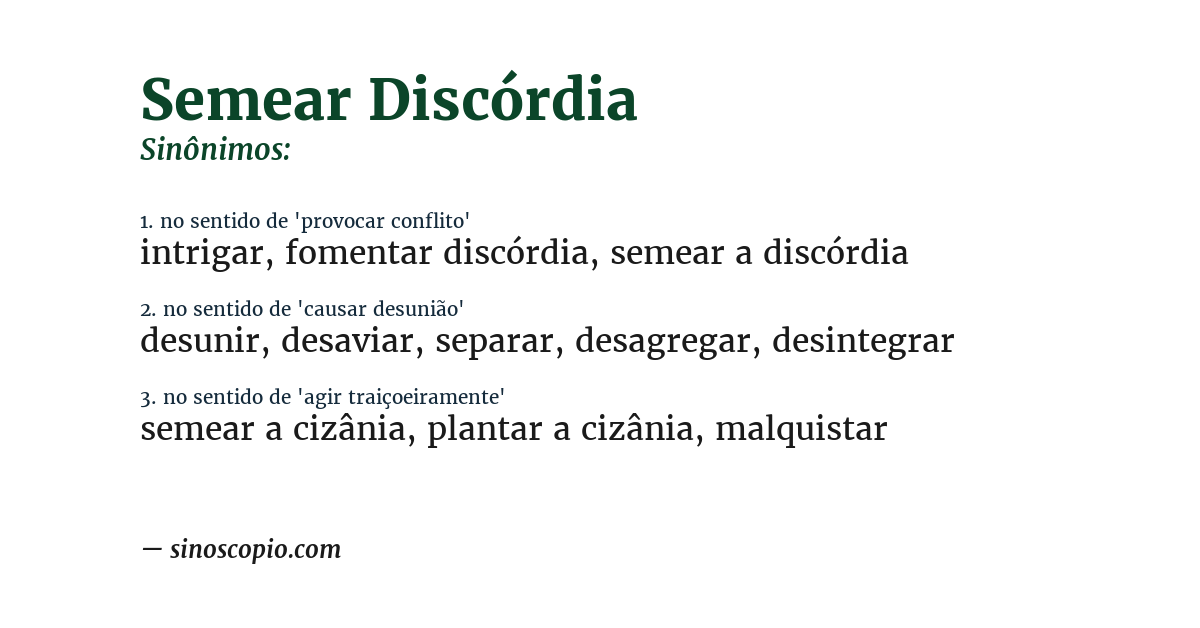 Semear Discórdia
Sinônimos:

1. no sentido de 'provocar conflito'
intrigar, fomentar discórdia, semear a discórdia

2. no sentido de 'causar desunião'
desunir, desaviar, separar, desagregar, desintegrar

3. no sentido de 'agir traiçoeiramente'
semear a cizânia, plantar a cizânia, malquistar

— sinoscopio.com